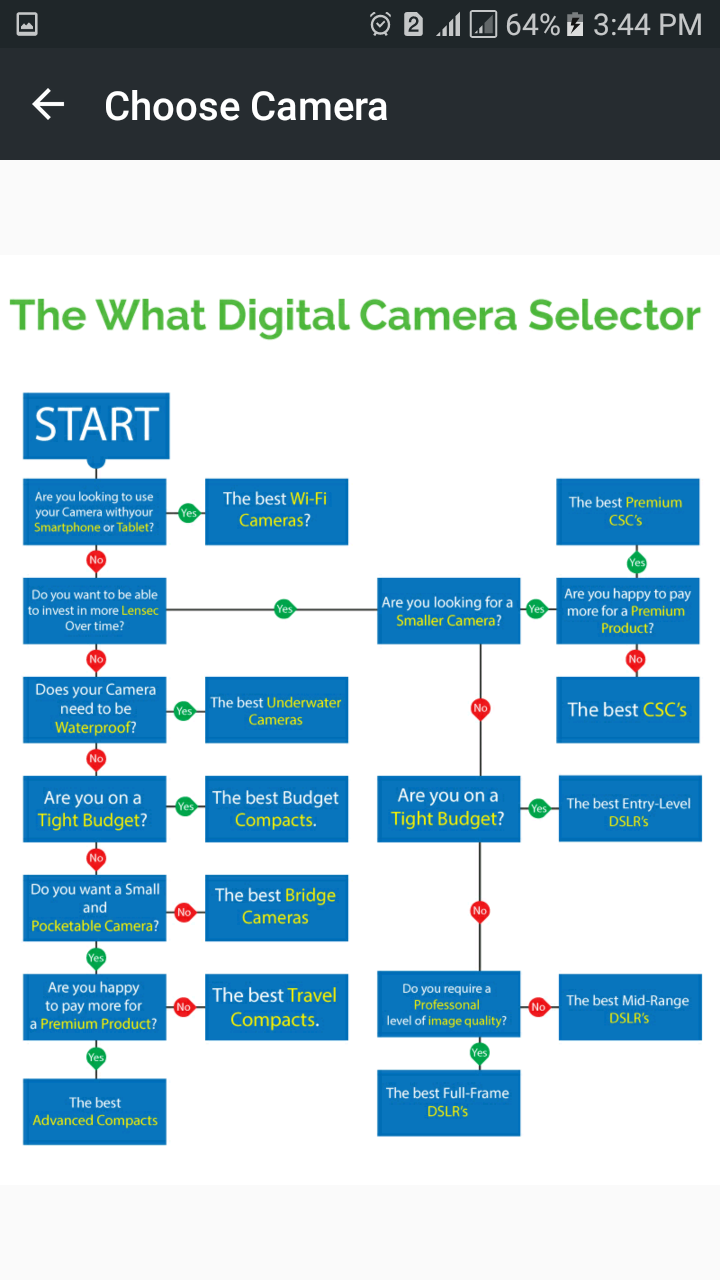 2 64% 3:44 PM

Choose Camera

The What Digital Camera Selector

START

Are you looking to use your Camera withyour Smartphone or Tablet?

Yes

The best Wi-Fi Cameras?

No

Do you want to be able to invest in more Lensec Over time?

Yes

No

Does your Camera need to be Waterproof?

Yes

The best Underwater Cameras

No

Are you on a Tight Budget?

Yes

The best Budget Compacts.

No

Do you want a Small and Pocketable Camera?

No

The best Bridge Cameras

Yes

Are you happy to pay more for a Premium Product?

No

The best Travel Compacts.

Yes

The best Advanced Compacts

Are you looking for a Smaller Camera?

Yes

Are you happy to pay more for a Premium Product?

Yes

The best Premium CSC's

No

The best CSC's

No

Are you on a Tight Budget?

Yes

The best Entry-Level DSLR's

No

Do you require a Professional level of image quality?

No

The best Mid-Range DSLR's

Yes

The best Full-Frame DSLR's